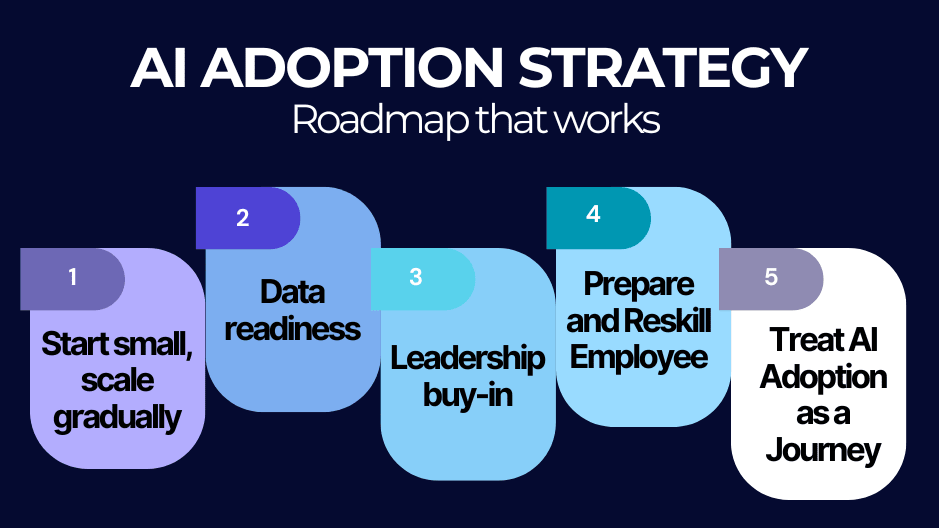 AI ADOPTION STRATEGY
Roadmap that works

1
Start small, scale gradually

2
Data readiness

3
Leadership buy-in

4
Prepare and Reskill Employee

5
Treat AI Adoption as a Journey